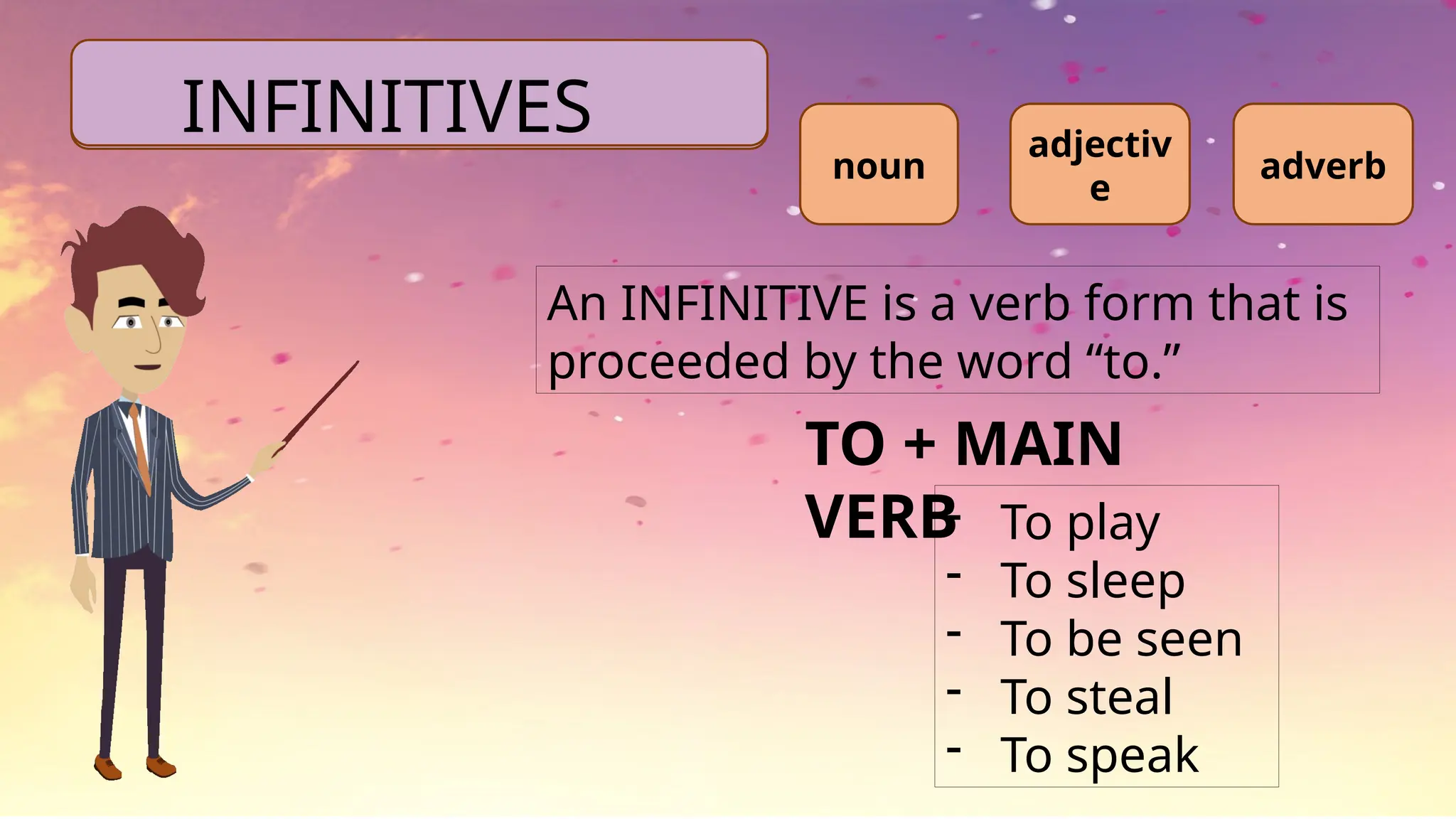 INFINITIVES

noun

adjective

adverb

An INFINITIVE is a verb form that is proceeded by the word “to.”

TO + MAIN VERB

- To play
- To sleep
- To be seen
- To steal
- To speak